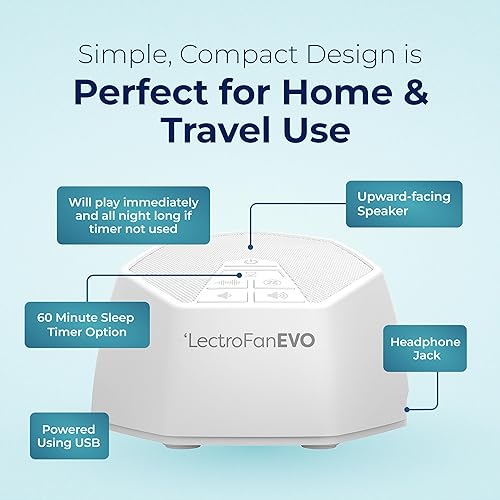 Simple, Compact Design is
Perfect for Home & Travel Use

Will play immediately and all night long if timer not used

Upward-facing Speaker

60 Minute Sleep Timer Option

'LectroFanEVO

Headphone Jack

Powered Using USB